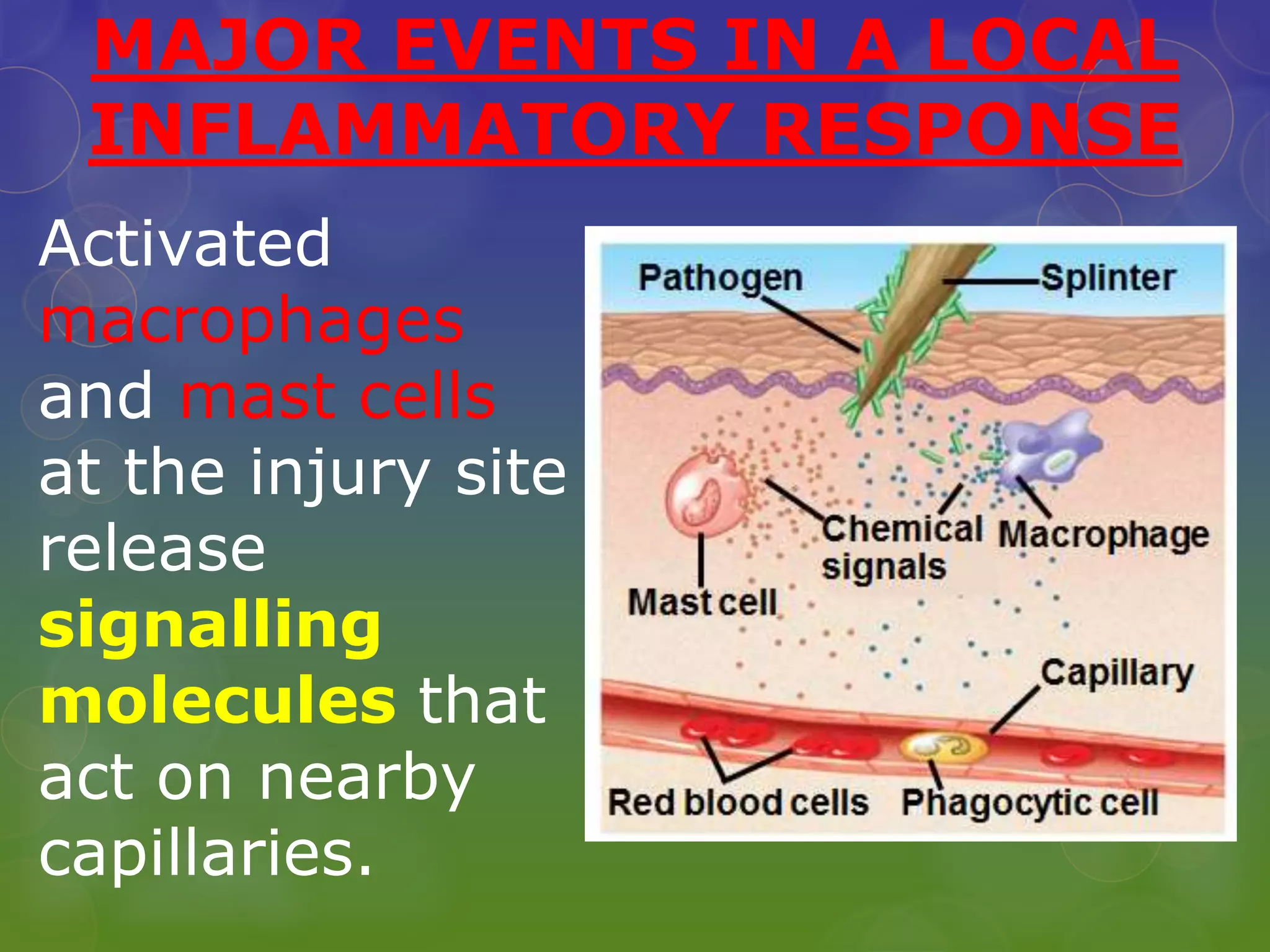 MAJOR EVENTS IN A LOCAL INFLAMMATORY RESPONSE

Activated macrophages and mast cells at the injury site release signalling molecules that act on nearby capillaries.

Pathogen
Splinter
Chemical signals
Macrophage
Mast cell
Capillary
Red blood cells
Phagocytic cell